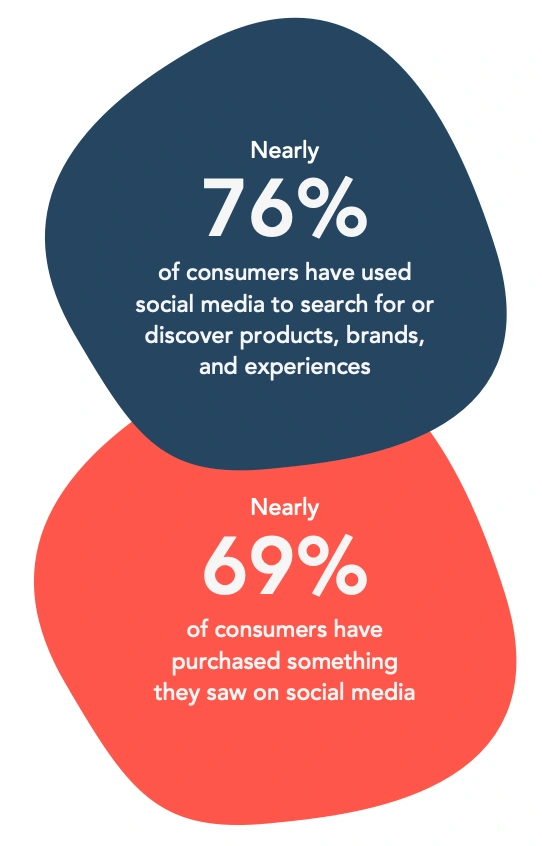 Nearly
76%
of consumers have used social media to search for or discover products, brands, and experiences

Nearly
69%
of consumers have purchased something they saw on social media